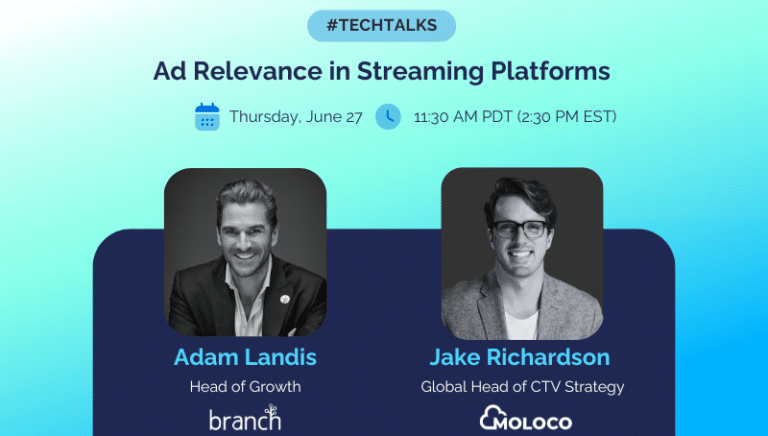 #TECHTALKS

Ad Relevance in Streaming Platforms

Thursday, June 27 11:30 AM PDT (2:30 PM EST)

Adam Landis
Head of Growth
branch

Jake Richardson
Global Head of CTV Strategy
MOLOCO